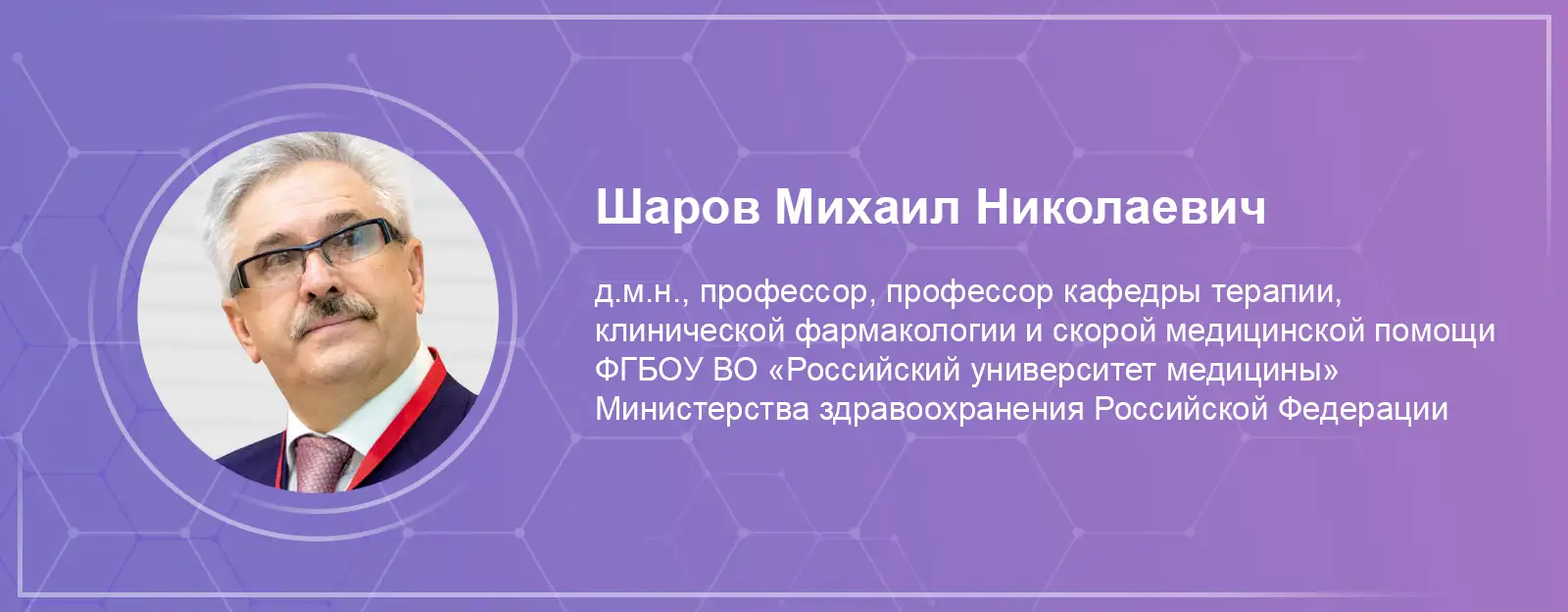 Шаров Михаил Николаевич

д.м.н., профессор, профессор кафедры терапии, клинической фармакологии и скорой медицинской помощи ФГБОУ ВО «Российский университет медицины» Министерства здравоохранения Российской Федерации